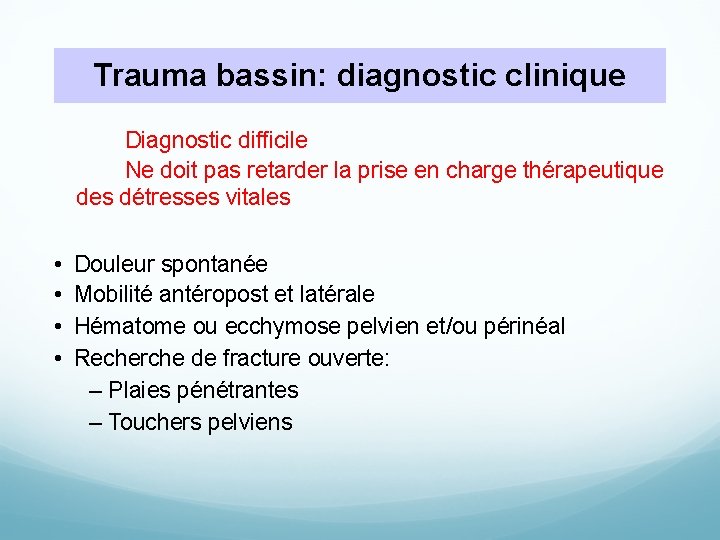 Trauma bassin: diagnostic clinique

Diagnostic difficile

Ne doit pas retarder la prise en charge thérapeutique des détresses vitales

• Douleur spontanée
• Mobilité antéropost et latérale
• Hématome ou ecchymose pelvien et/ou périnéal
• Recherche de fracture ouverte:
– Plaies pénétrantes
– Touchers pelviens